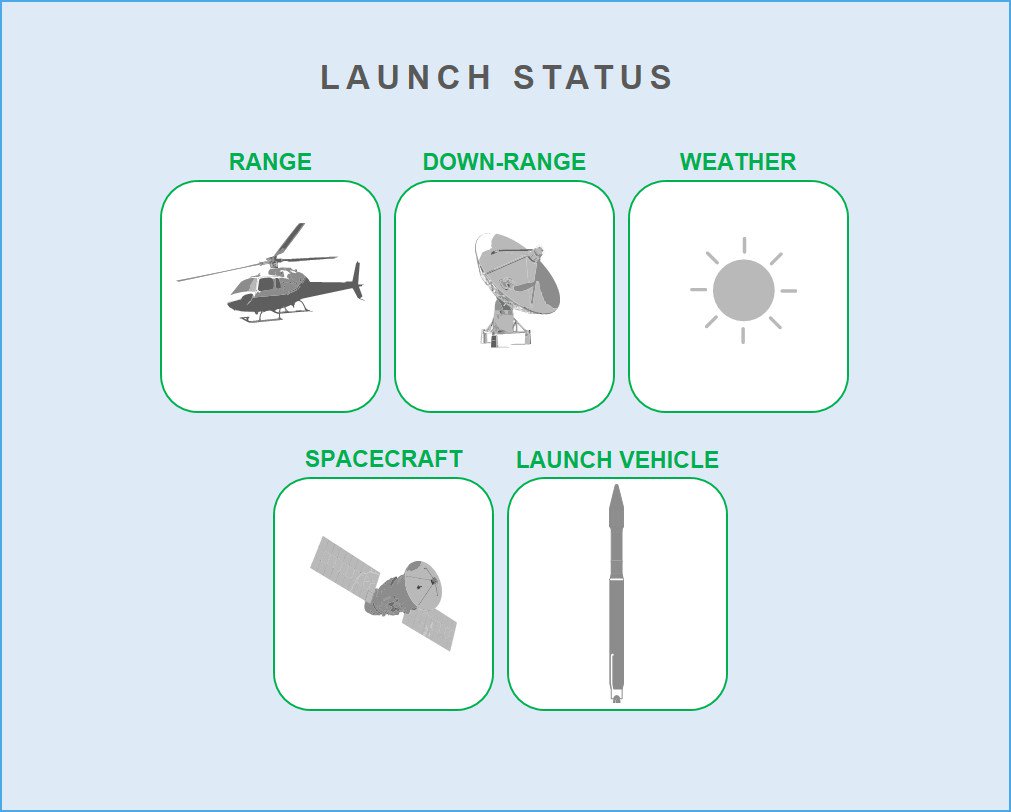 LAUNCH STATUS

RANGE

DOWN-RANGE

WEATHER

SPACECRAFT

LAUNCH VEHICLE